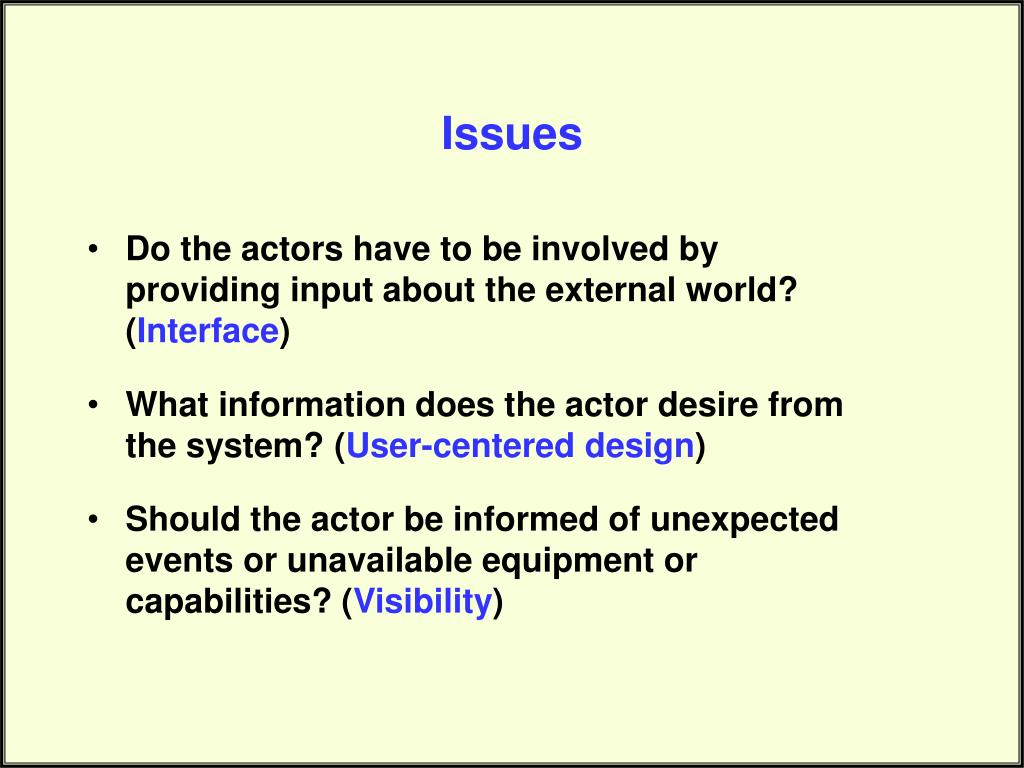 Issues

• Do the actors have to be involved by providing input about the external world? (Interface)

• What information does the actor desire from the system? (User-centered design)

• Should the actor be informed of unexpected events or unavailable equipment or capabilities? (Visibility)